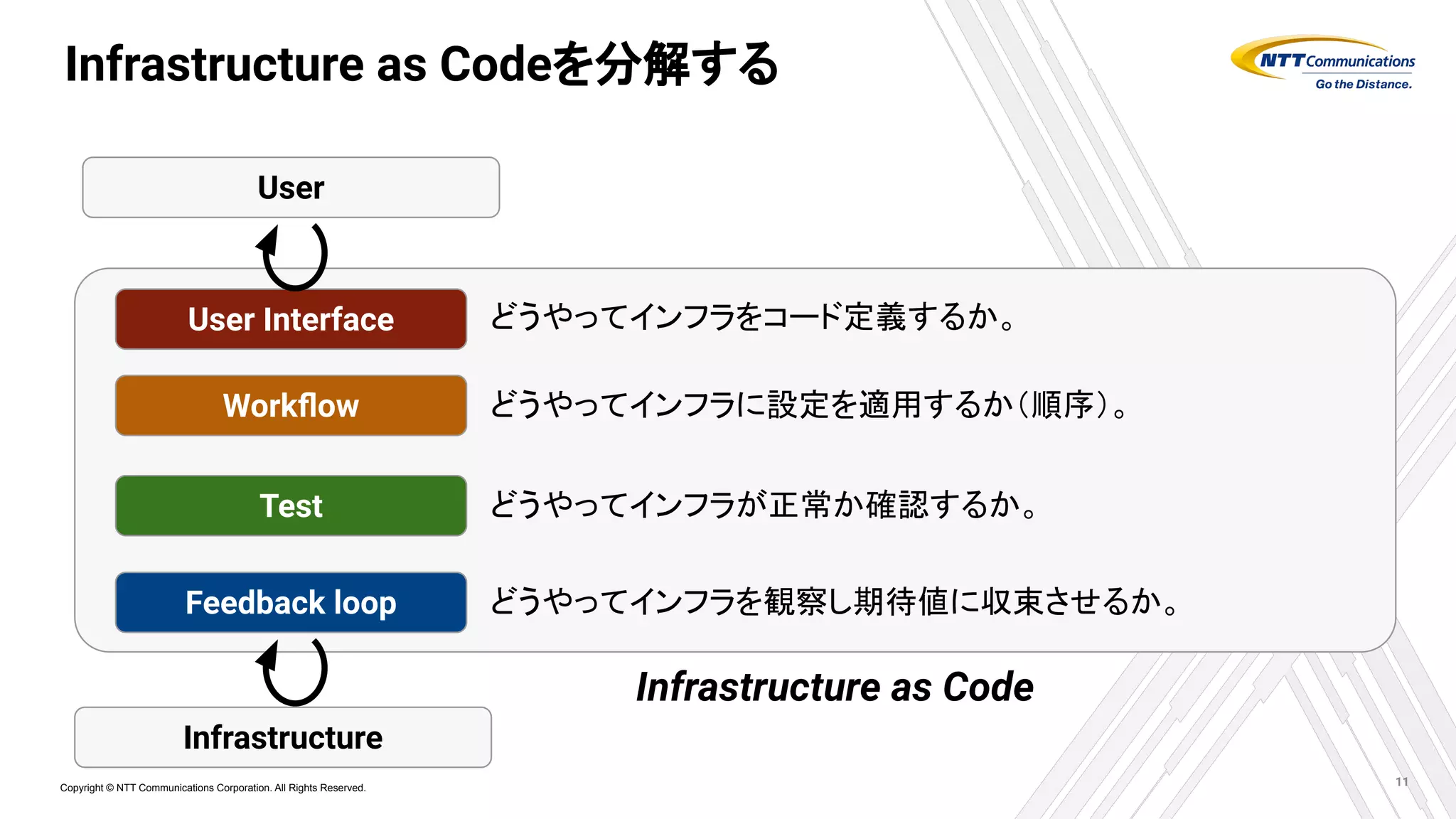 Infrastructure as Codeを分解する

NTT Communications
Go the Distance.

User

User Interface
どうやってインフラをコード定義するか。

Workflow
どうやってインフラに設定を適用するか(順序)。

Test
どうやってインフラが正常か確認するか。

Feedback loop
どうやってインフラを観察し期待値に収束させるか。

Infrastructure as Code

Infrastructure

Copyright © NTT Communications Corporation. All Rights Reserved.

11